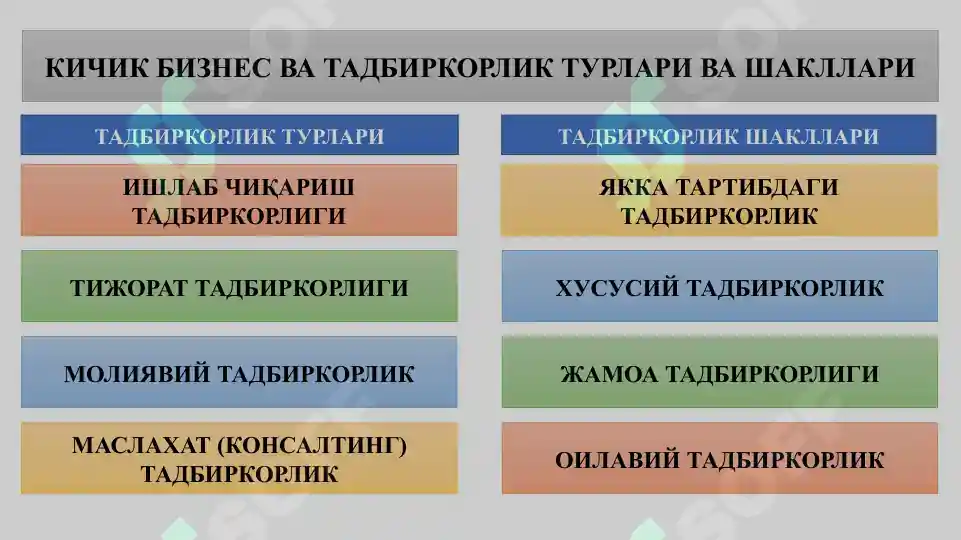 КИЧИК БИЗНЕС ВА ТАДБИРКОРЛИК ТУРЛАРИ ВА ШАКЛЛАРИ

ТАДБИРКОРЛИК ТУРЛАРИ

ИШЛАБ ЧИҚАРИШ ТАДБИРКОРЛИГИ

ТИЖОРАТ ТАДБИРКОРЛИГИ

МОЛИЯВИЙ ТАДБИРКОРЛИК

МАСЛАХАТ (КОНСАЛТИНГ) ТАДБИРКОРЛИК

ТАДБИРКОРЛИК ШАКЛЛАРИ

ЯККА ТАРТИБДАГИ ТАДБИРКОРЛИК

ХУСУСИЙ ТАДБИРКОРЛИК

ЖАМОА ТАДБИРКОРЛИГИ

ОИЛАВИЙ ТАДБИРКОРЛИК